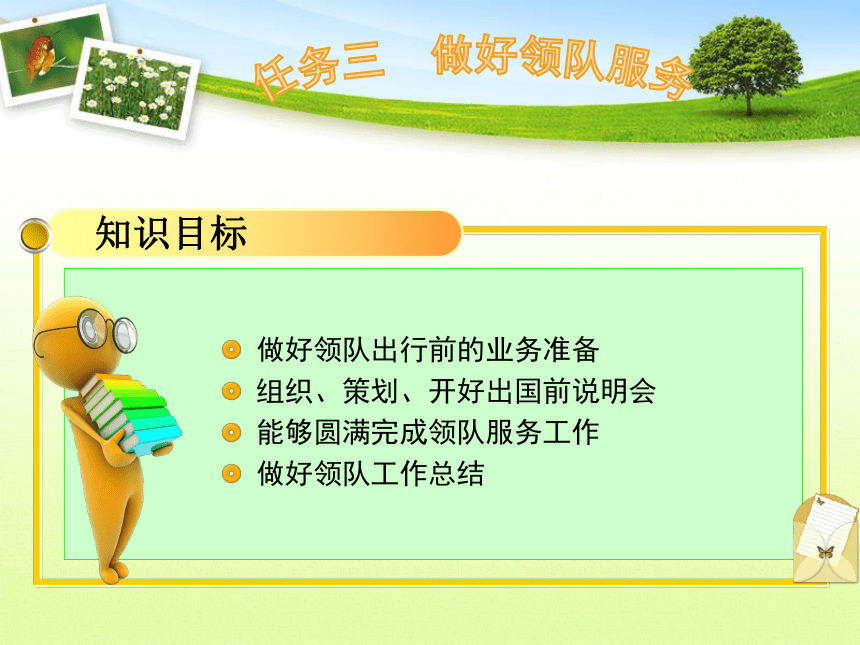 任务三　做好领队服务

知识目标

做好领队出行前的业务准备
组织、策划、开好出国前说明会
能够圆满完成领队服务工作
做好领队工作总结